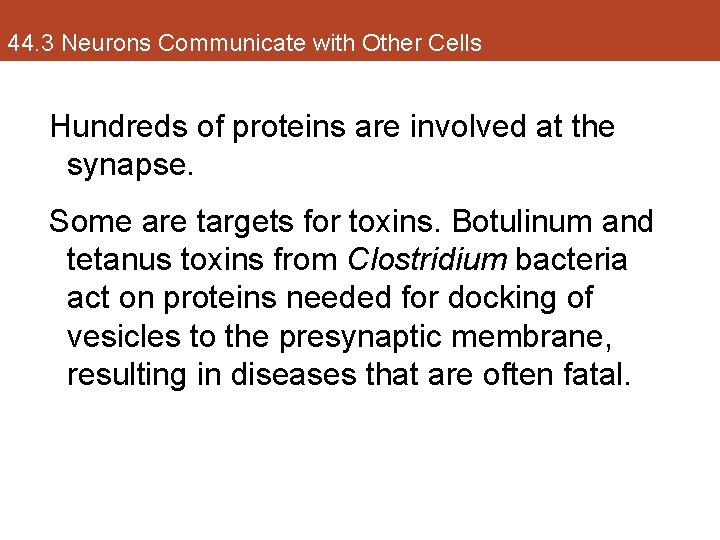 44.3 Neurons Communicate with Other Cells

Hundreds of proteins are involved at the synapse.

Some are targets for toxins. Botulinum and tetanus toxins from Clostridium bacteria act on proteins needed for docking of vesicles to the presynaptic membrane, resulting in diseases that are often fatal.